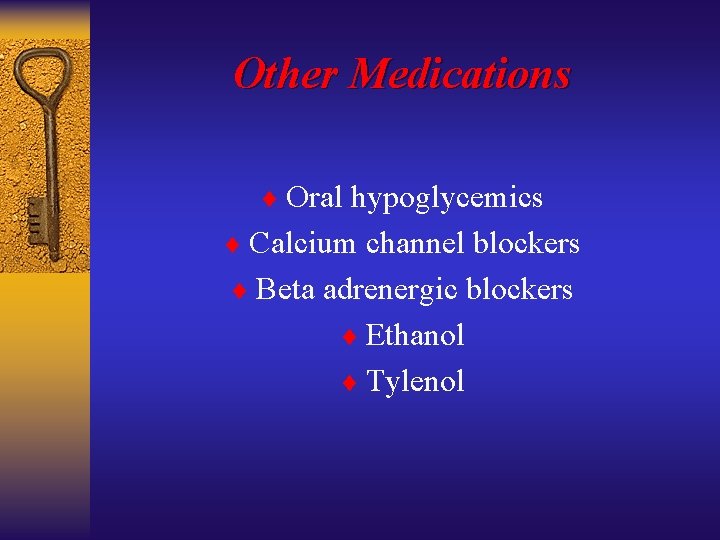 Other Medications

♦ Oral hypoglycemics
♦ Calcium channel blockers
♦ Beta adrenergic blockers
♦ Ethanol
♦ Tylenol